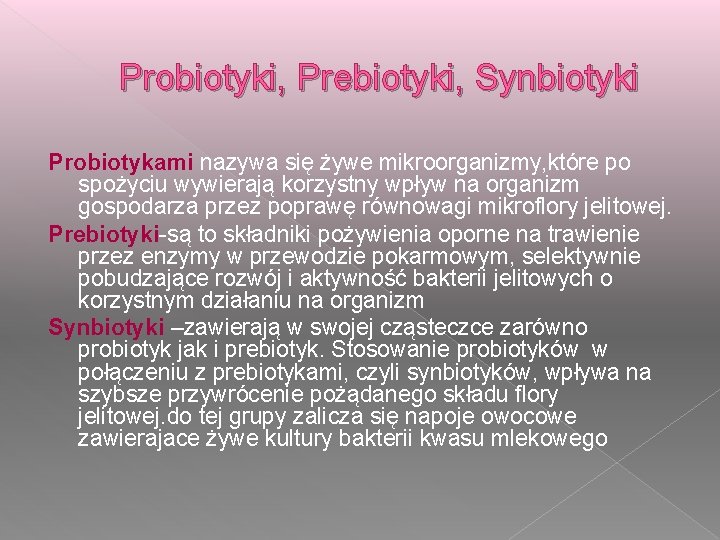 Probiotyki, Prebiotyki, Synbiotyki

Probiotykami nazywa się żywe mikroorganizmy,które po spożyciu wywierają korzystny wpływ na organizm gospodarza przez poprawę równowagi mikroflory jelitowej.

Prebiotyki-są to składniki pożywienia oporne na trawienie przez enzymy w przewodzie pokarmowym, selektywnie pobudzające rozwój i aktywność bakterii jelitowych o korzystnym działaniu na organizm

Synbiotyki –zawierają w swojej cząsteczce zarówno probiotyk jak i prebiotyk. Stosowanie probiotyków w połączeniu z prebiotykami, czyli synbiotyków, wpływa na szybsze przywrócenie pożądanego składu flory jelitowej.do tej grupy zalicza się napoje owocowe zawierajace żywe kultury bakterii kwasu mlekowego